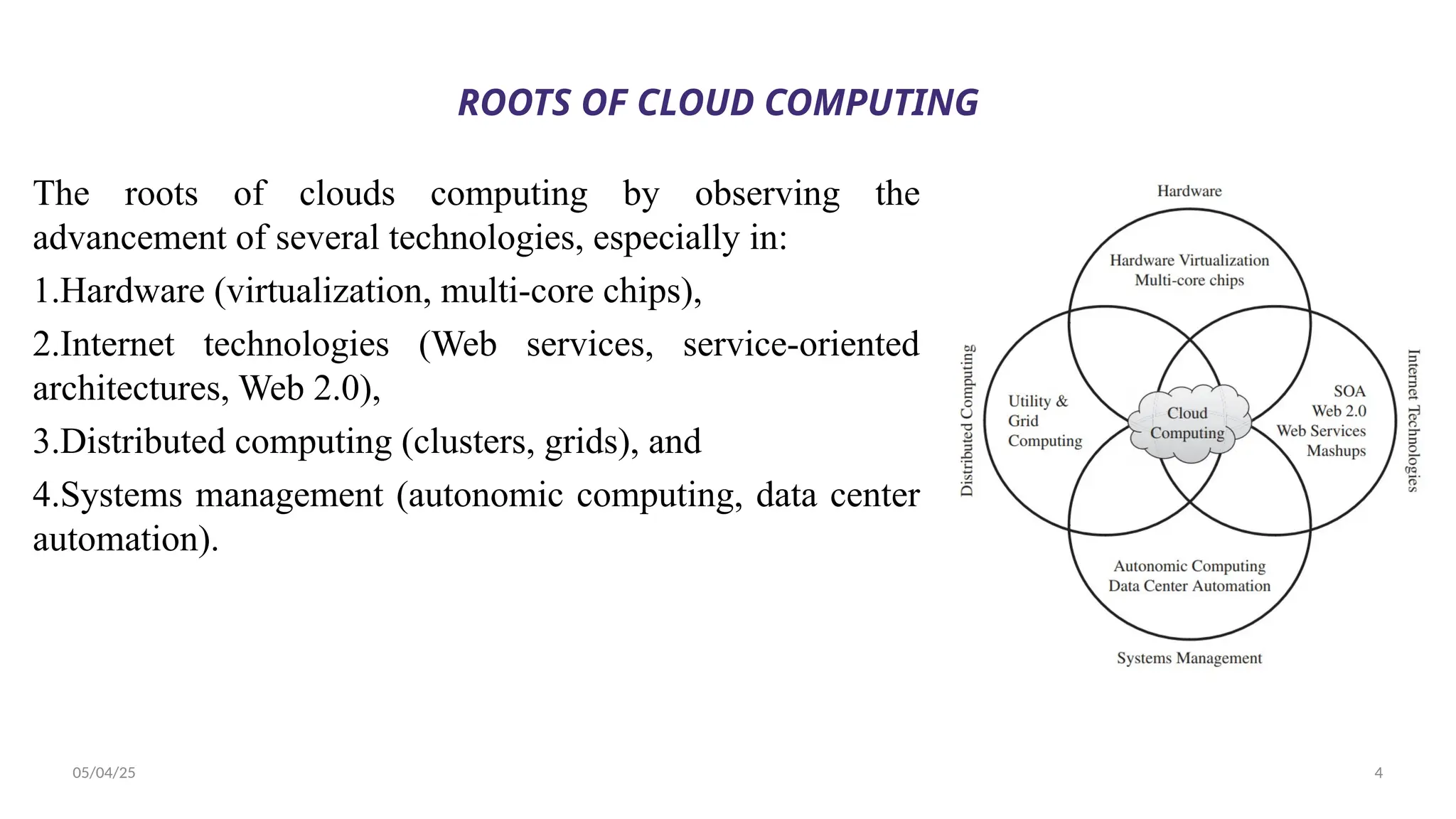 ROOTS OF CLOUD COMPUTING

The roots of clouds computing by observing the advancement of several technologies, especially in:

1.Hardware (virtualization, multi-core chips),

2.Internet technologies (Web services, service-oriented architectures, Web 2.0),

3.Distributed computing (clusters, grids), and

4.Systems management (autonomic computing, data center automation).

Hardware

Hardware Virtualization
Multi-core chips

Distributed Computing

Utility &
Grid
Computing

Cloud
Computing

SOA
Web 2.0
Web Services
Mashups

Internet Technologies

Autonomic Computing
Data Center Automation

Systems Management

05/04/25

4